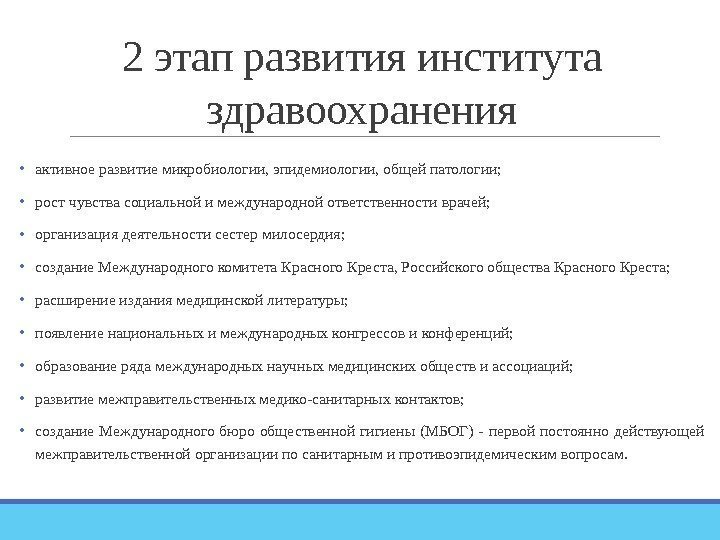 2 этап развития института здравоохранения

• активное развитие микробиологии, эпидемиологии, общей патологии;

• рост чувства социальной и международной ответственности врачей;

• организация деятельности сестер милосердия;

• создание Международного комитета Красного Креста, Российского общества Красного Креста;

• расширение издания медицинской литературы;

• появление национальных и международных конгрессов и конференций;

• образование ряда международных научных медицинских обществ и ассоциаций;

• развитие межправительственных медико-санитарных контактов;

• создание Международного бюро общественной гигиены (МБОГ) - первой постоянно действующей межправительственной организации по санитарным и противоэпидемическим вопросам.